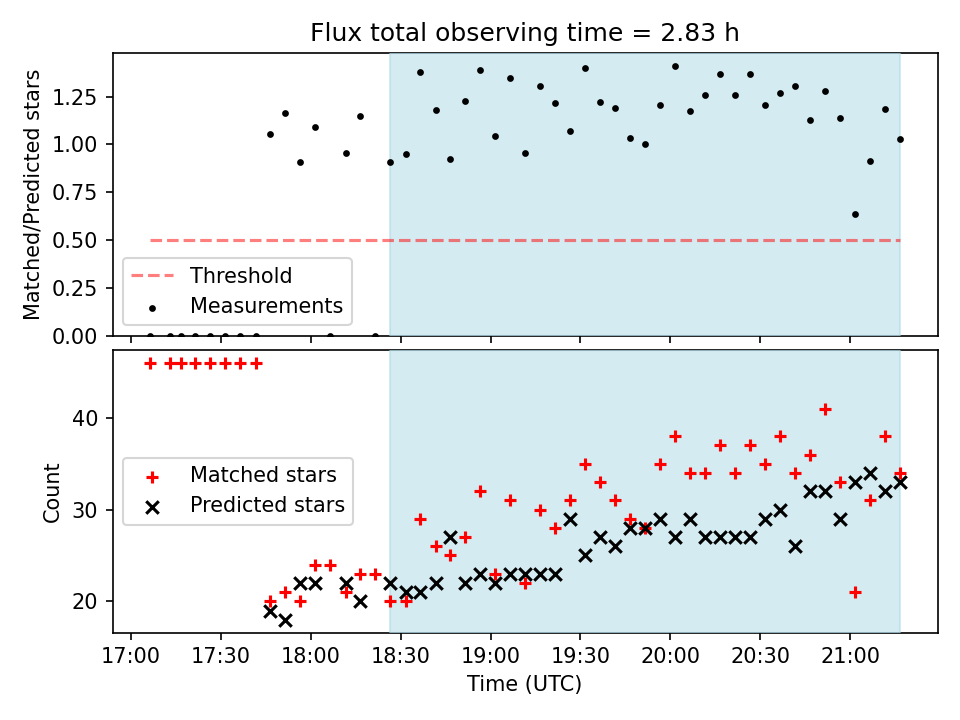 Flux total observing time = 2.83 h

Matched/Predicted stars

1.25
1.00
0.75
0.50
0.25
0.00

Threshold
Measurements

Count

40
30
20

Matched stars
Predicted stars

17:00 17:30 18:00 18:30 19:00 19:30 20:00 20:30 21:00

Time (UTC)